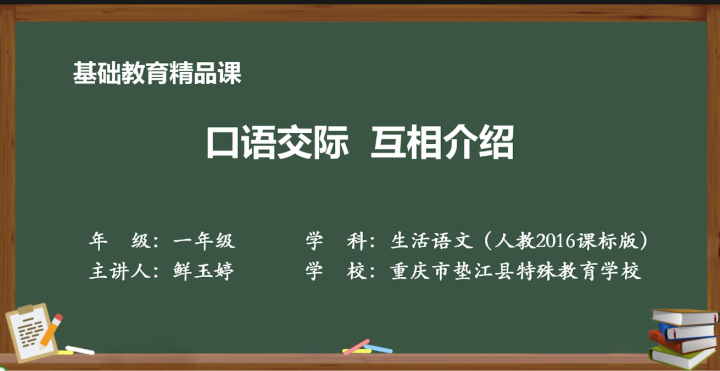 基础教育精品课

口语交际 互相介绍

年 级：一年级

学 科：生活语文（人教2016课标版）

主讲人：鲜玉婷

学 校：重庆市垫江县特殊教育学校